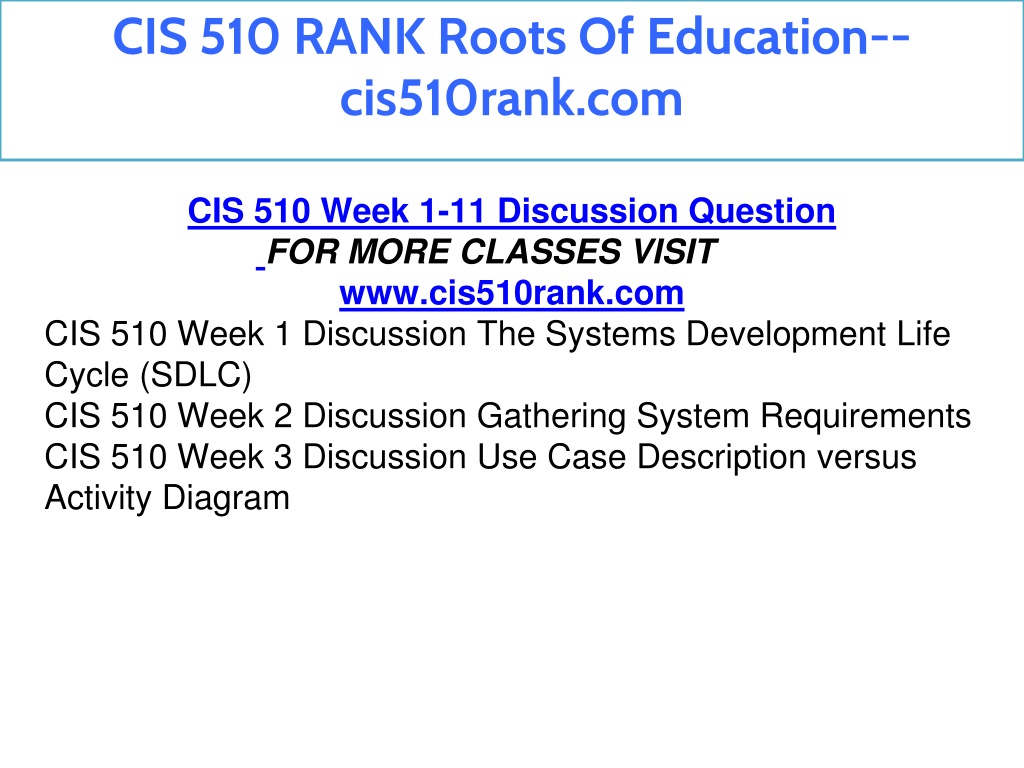 CIS 510 RANK Roots Of Education--cis510rank.com

CIS 510 Week 1-11 Discussion Question
FOR MORE CLASSES VISIT
www.cis510rank.com
CIS 510 Week 1 Discussion The Systems Development Life Cycle (SDLC)
CIS 510 Week 2 Discussion Gathering System Requirements
CIS 510 Week 3 Discussion Use Case Description versus Activity Diagram